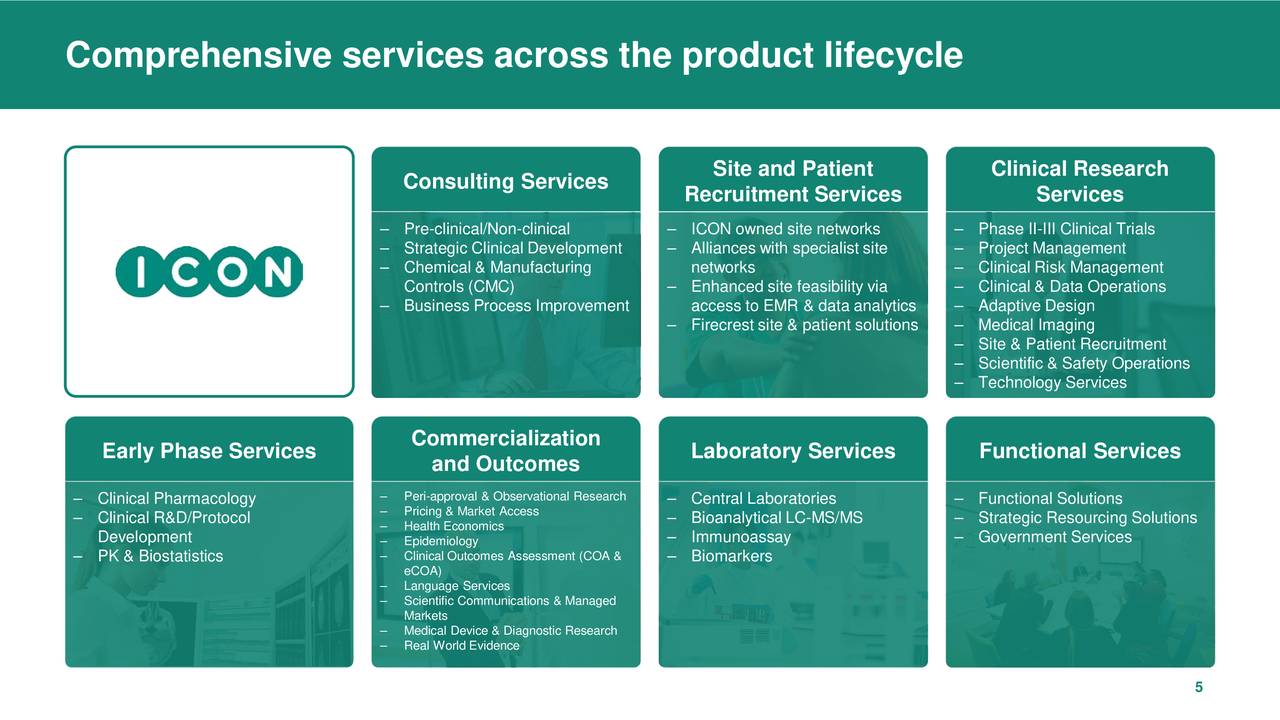 Comprehensive services across the product lifecycle

ICON

Consulting Services

– Pre-clinical/Non-clinical
– Strategic Clinical Development
– Chemical & Manufacturing Controls (CMC)
– Business Process Improvement

Site and Patient Recruitment Services

– ICON owned site networks
– Alliances with specialist site networks
– Enhanced site feasibility via access to EMR & data analytics
– Firecrest site & patient solutions

Clinical Research Services

– Phase II-III Clinical Trials
– Project Management
– Clinical Risk Management
– Clinical & Data Operations
– Adaptive Design
– Medical Imaging
– Site & Patient Recruitment
– Scientific & Safety Operations
– Technology Services

Early Phase Services

– Clinical Pharmacology
– Clinical R&D/Protocol Development
– PK & Biostatistics

Commercialization and Outcomes

– Peri-approval & Observational Research
– Pricing & Market Access
– Health Economics
– Epidemiology
– Clinical Outcomes Assessment (COA & eCOA)
– Language Services
– Scientific Communications & Managed Markets
– Medical Device & Diagnostic Research
– Real World Evidence

Laboratory Services

– Central Laboratories
– Bioanalytical LC-MS/MS
– Immunoassay
– Biomarkers

Functional Services

– Functional Solutions
– Strategic Resourcing Solutions
– Government Services

5